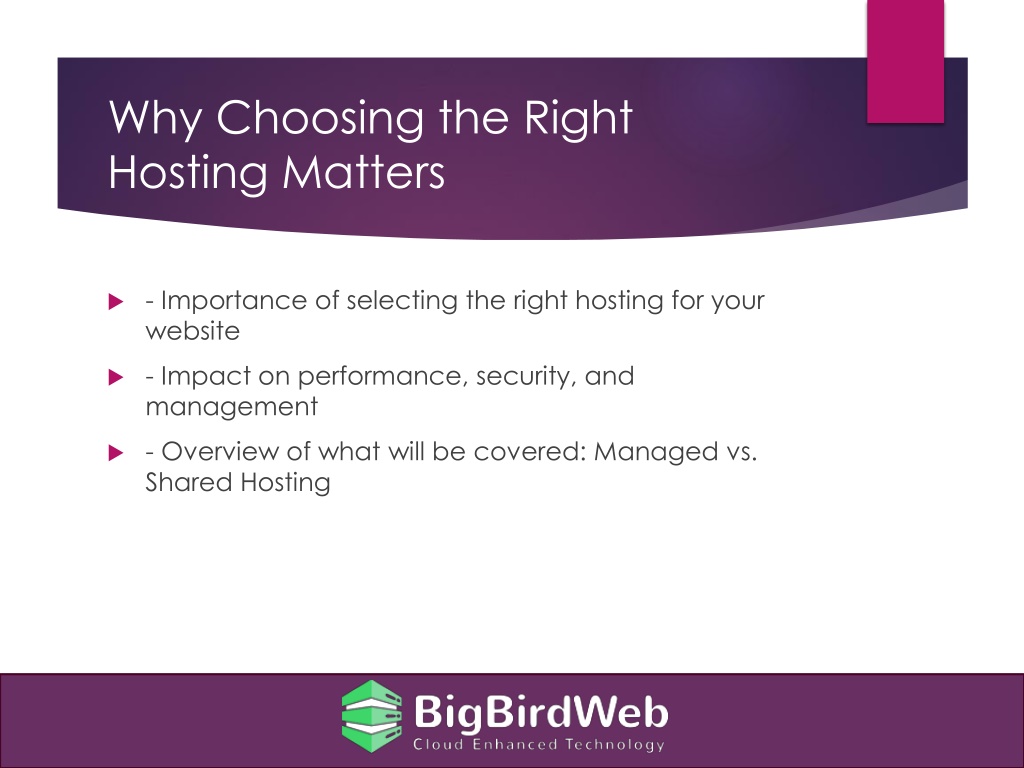 Why Choosing the Right Hosting Matters

- Importance of selecting the right hosting for your website

- Impact on performance, security, and management

- Overview of what will be covered: Managed vs. Shared Hosting

BigBirdWeb
Cloud Enhanced Technology